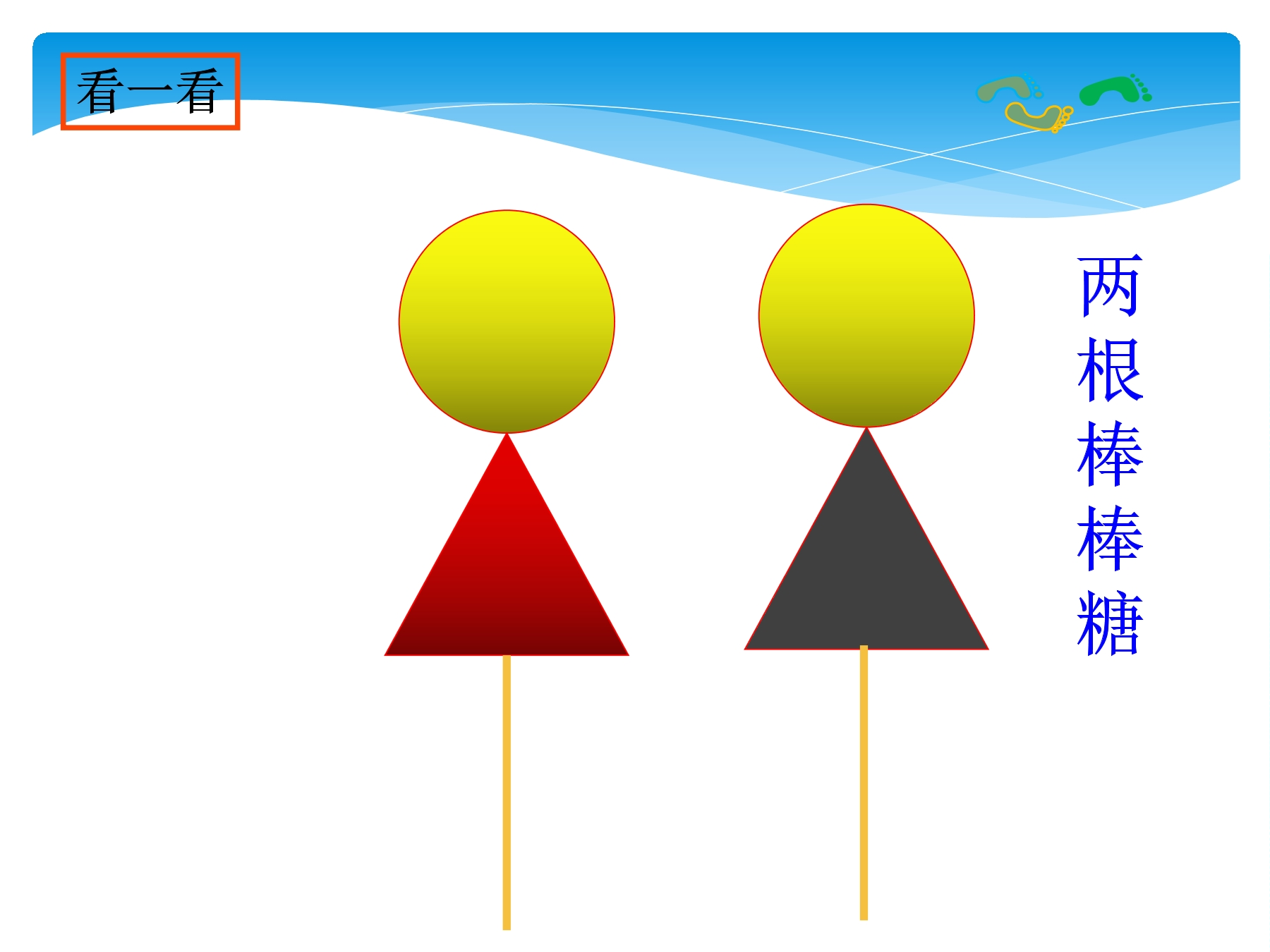 看一看

两根棒棒糖